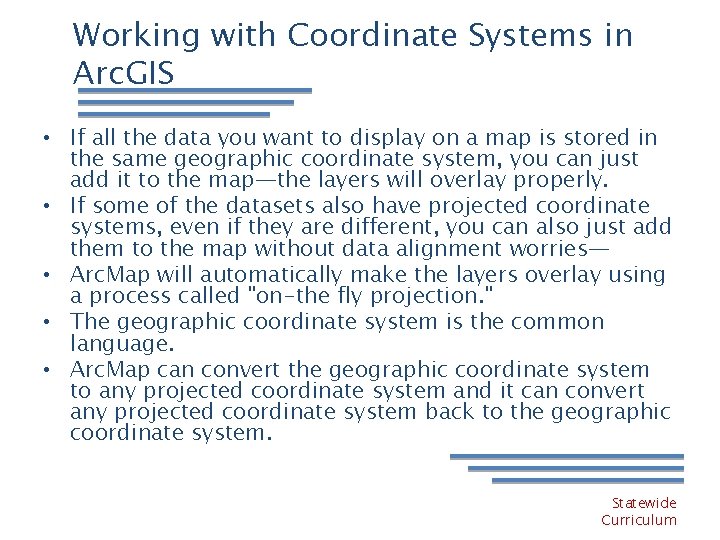 Working with Coordinate Systems in ArcGIS

• If all the data you want to display on a map is stored in the same geographic coordinate system, you can just add it to the map—the layers will overlay properly.
• If some of the datasets also have projected coordinate systems, even if they are different, you can also just add them to the map without data alignment worries—
• ArcMap will automatically make the layers overlay using a process called "on-the fly projection."
• The geographic coordinate system is the common language.
• ArcMap can convert the geographic coordinate system to any projected coordinate system and it can convert any projected coordinate system back to the geographic coordinate system.

Statewide Curriculum